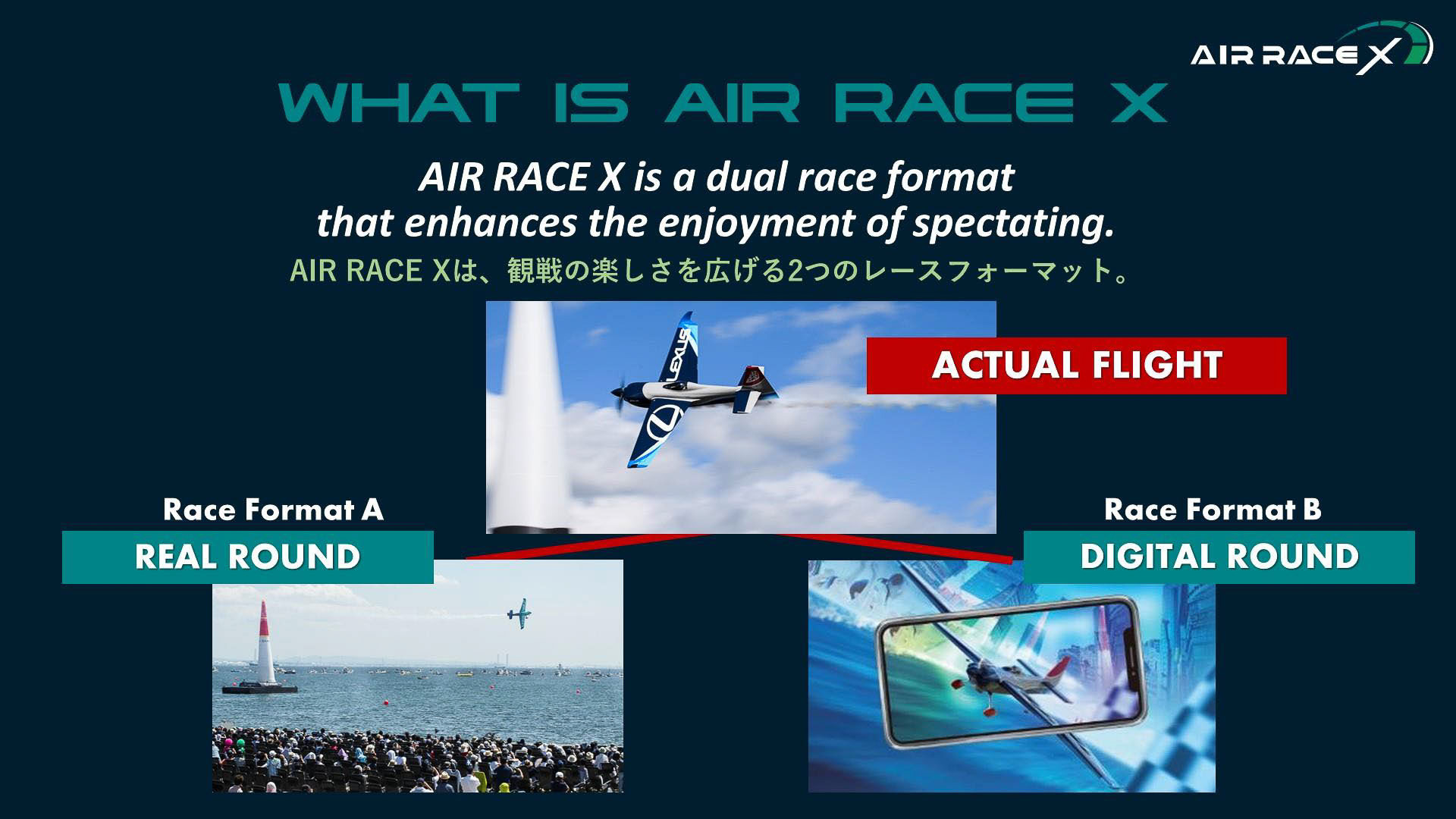 AIR RACE X

WHAT IS AIR RACE X

AIR RACE X is a dual race format that enhances the enjoyment of spectating.

AIR RACE Xは、観戦の楽しさを広げる2つのレースフォーマット。

LEXUS

ACTUAL FLIGHT

Race Format A

REAL ROUND

Race Format B

DIGITAL ROUND